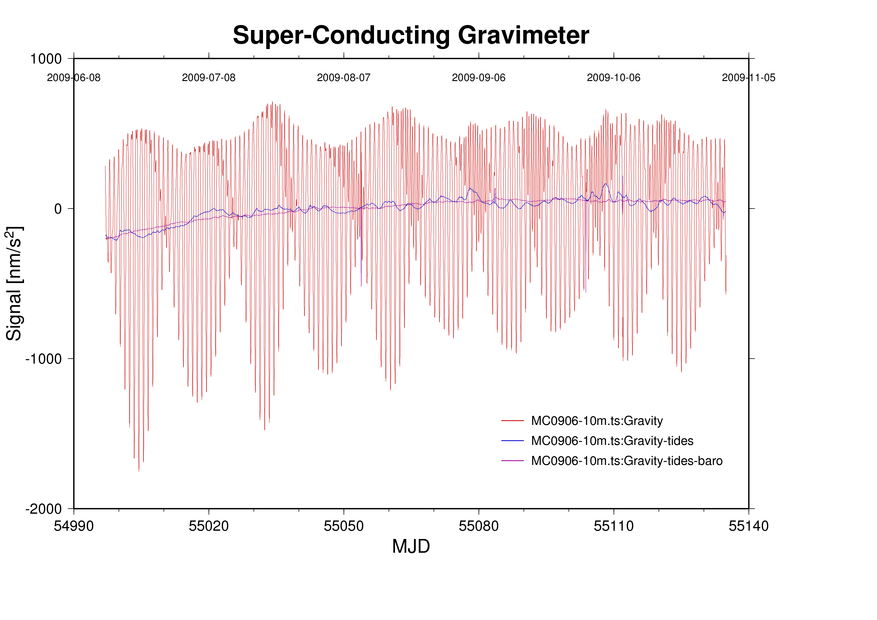 Super-Conducting Gravimeter

2009-06-08
2009-07-08
2009-08-07
2009-09-06
2009-10-06
2009-11-05

1000
0
-1000
-2000

Signal [nm/s$^2$]

MC0906-10m.ts:Gravity
MC0906-10m.ts:Gravity-tides
MC0906-10m.ts:Gravity-tides-baro

54990
55020
55050
55080
55110
55140

MJD